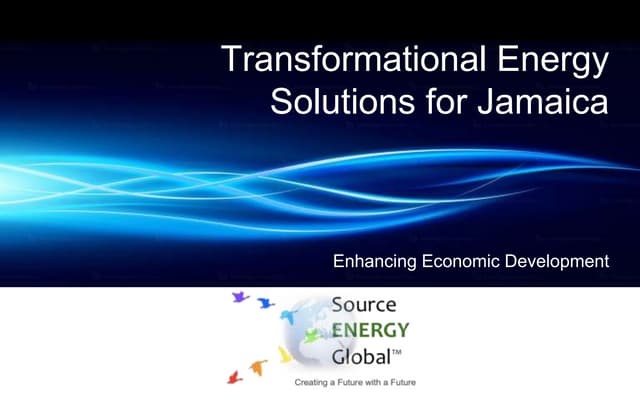 Transformational Energy Solutions for Jamaica

Enhancing Economic Development

Source
ENERGY
Global™

Creating a Future with a Future